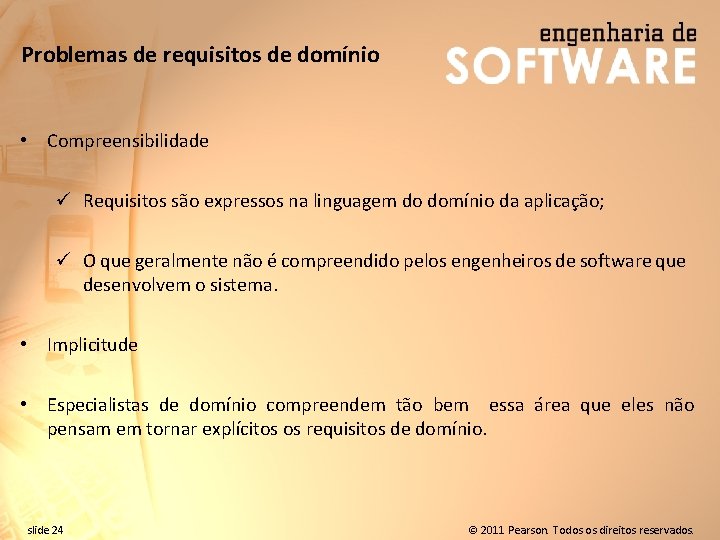 Problemas de requisitos de domínio

engenharia de
SOFTWARE

• Compreensibilidade

✓ Requisitos são expressos na linguagem do domínio da aplicação;

✓ O que geralmente não é compreendido pelos engenheiros de software que desenvolvem o sistema.

• Implicitude

• Especialistas de domínio compreendem tão bem essa área que eles não pensam em tornar explícitos os requisitos de domínio.

slide 24

© 2011 Pearson. Todos os direitos reservados.